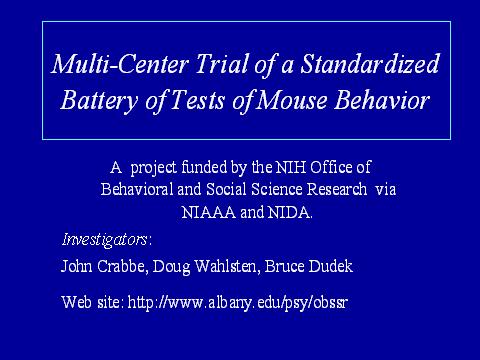 Multi-Center Trial of a Standardized Battery of Tests of Mouse Behavior

A project funded by the NIH Office of Behavioral and Social Science Research via NIAAA and NIDA.

Investigators:

John Crabbe, Doug Wahlsten, Bruce Dudek

Web site: http://www.albany.edu/psy/obssr